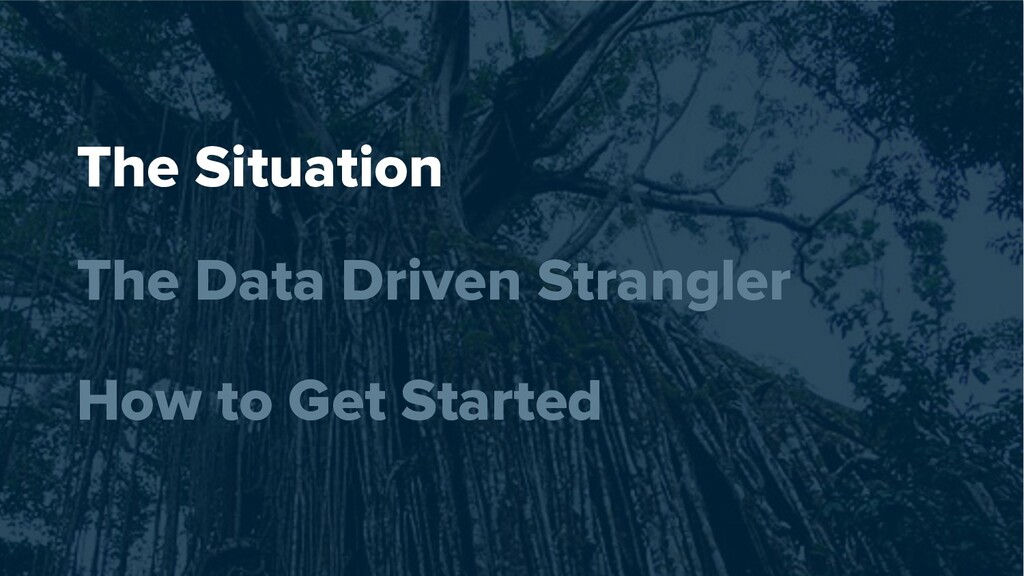 The Situation

The Data Driven Strangler

How to Get Started